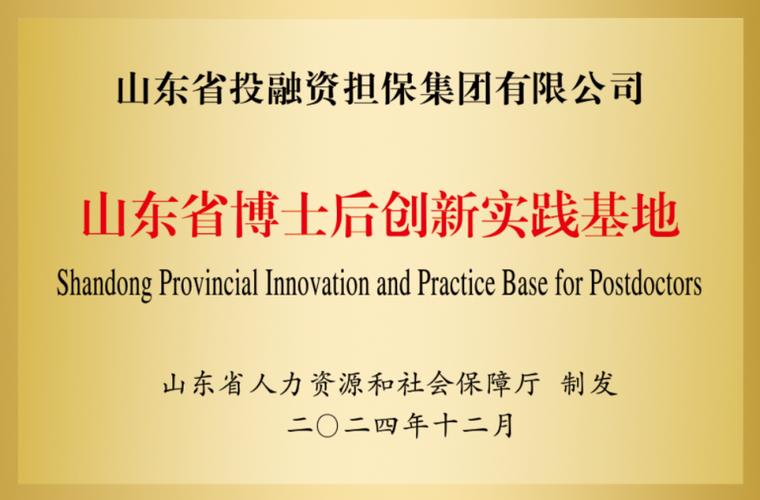 山东省投融资担保集团有限公司

山东省博士后创新实践基地

Shandong Provincial Innovation and Practice Base for Postdoctors

山东省人力资源和社会保障厅 制发

二〇二四年十二月